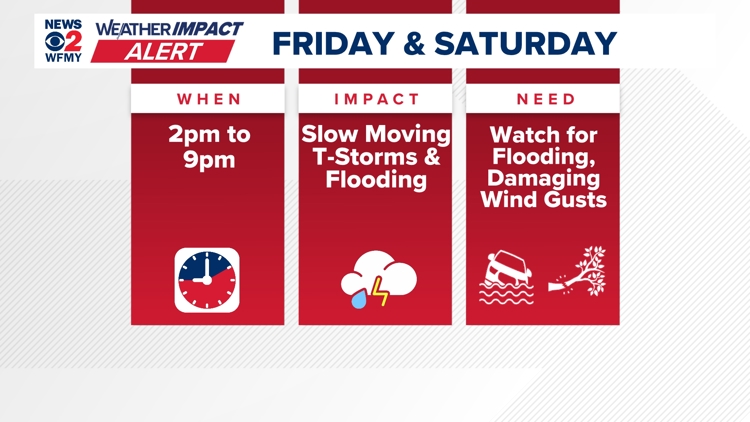 NEWS 2 WFMY WEATHER IMPACT ALERT

FRIDAY & SATURDAY

WHEN
2pm to 9pm

IMPACT
Slow Moving T-Storms & Flooding

NEED
Watch for Flooding, Damaging Wind Gusts